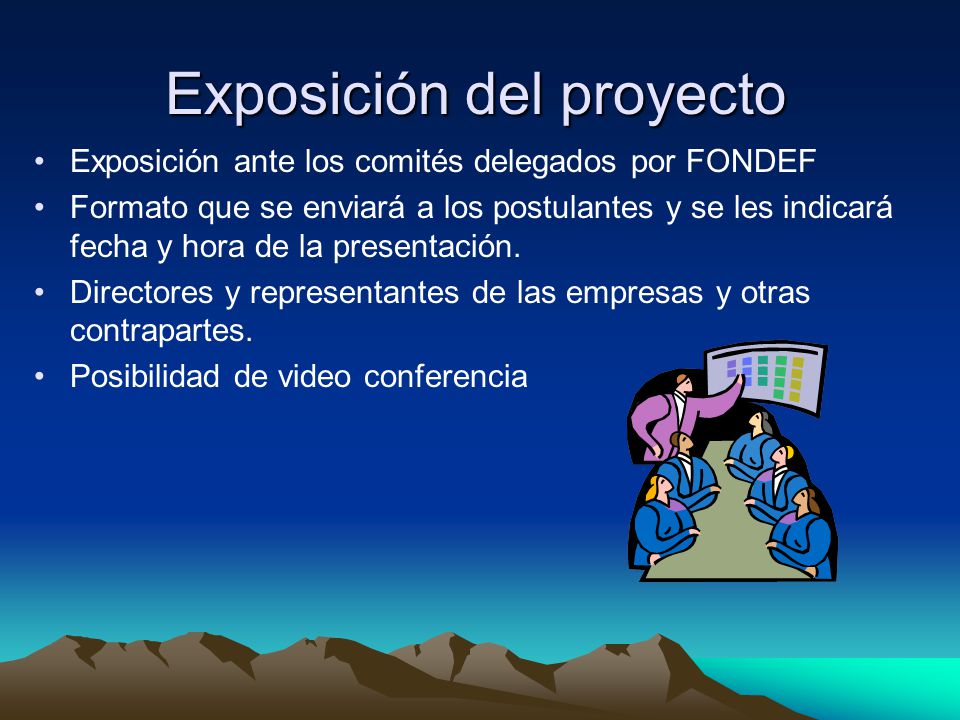 Exposición del proyecto

• Exposición ante los comités delegados por FONDEF
• Formato que se enviará a los postulantes y se les indicará fecha y hora de la presentación.
• Directores y representantes de las empresas y otras contrapartes.
• Posibilidad de video conferencia